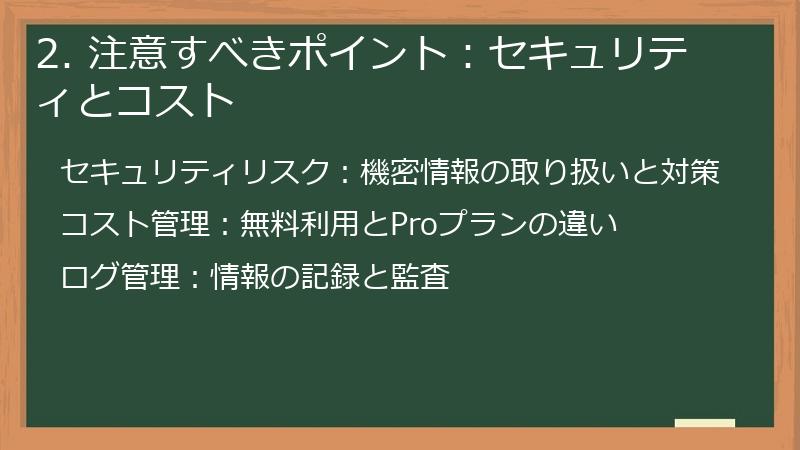 2. 注意すべきポイント：セキュリティとコスト

セキュリティリスク：機密情報の取り扱いと対策

コスト管理：無料利用とProプランの違い

ログ管理：情報の記録と監査